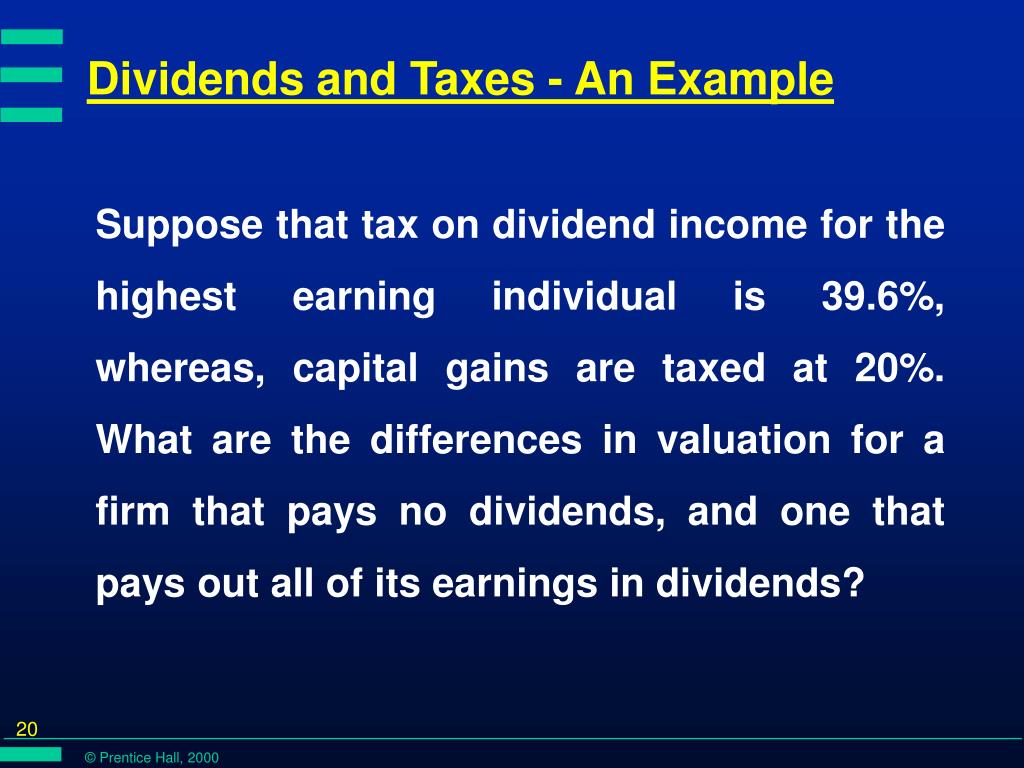 Dividends and Taxes - An Example

Suppose that tax on dividend income for the highest earning individual is 39.6%, whereas, capital gains are taxed at 20%. What are the differences in valuation for a firm that pays no dividends, and one that pays out all of its earnings in dividends?

20

© Prentice Hall, 2000